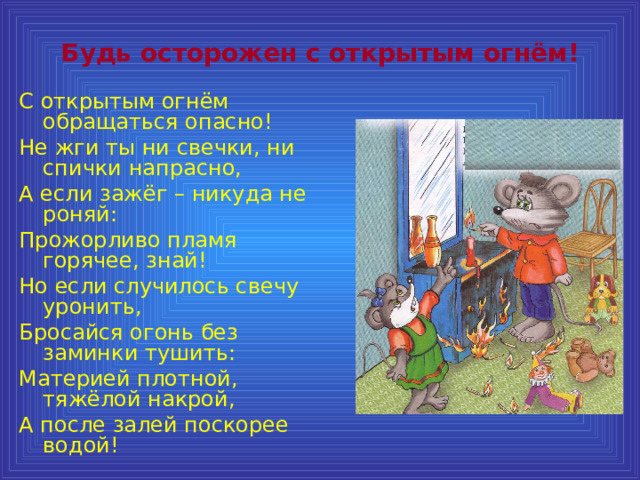 Будь осторожен с открытым огнём!

С открытым огнём обращаться опасно!
Не жги ты ни свечки, ни спички напрасно,
А если зажёг – никуда не роняй:
Прожорливо пламя горячее, знай!
Но если случилось свечу уронить,
Бросайся огонь без заминки тушить:
Материей плотной, тяжёлой накрой,
А после залей поскорее водой!